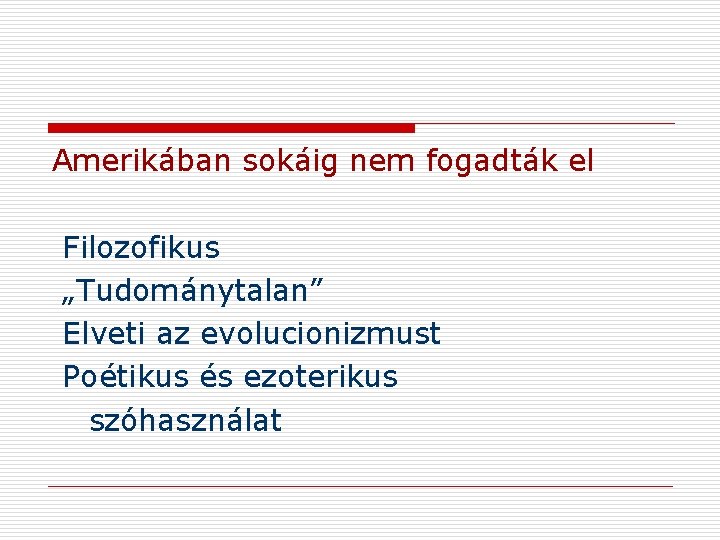 Amerikában sokáig nem fogadták el

Filozofikus
„Tudománytalan”
Elveti az evolucionizmust
Poétikus és ezoterikus szóhasználat